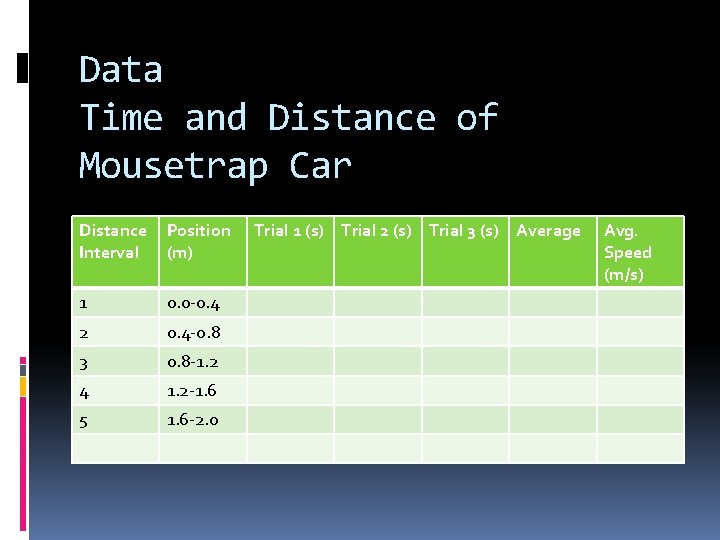 Data
Time and Distance of Mousetrap Car

| Distance Interval | Position (m) | Trial 1 (s) | Trial 2 (s) | Trial 3 (s) | Average | Avg. Speed (m/s) |
|---|---|---|---|---|---|---|
| 1 | 0.0-0.4 | | | | | |
| 2 | 0.4-0.8 | | | | | |
| 3 | 0.8-1.2 | | | | | |
| 4 | 1.2-1.6 | | | | | |
| 5 | 1.6-2.0 | | | | | |
| | | | | | | |